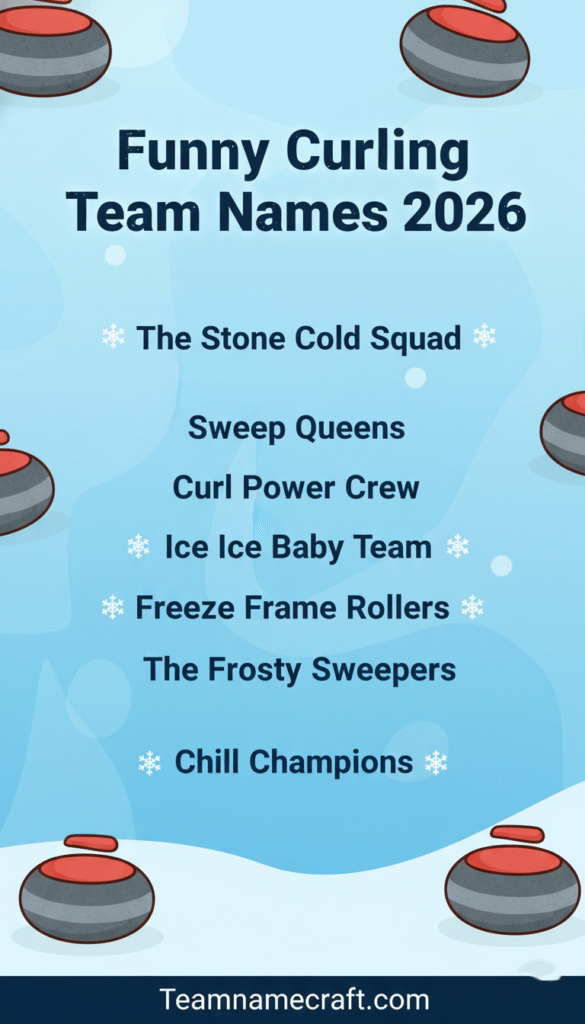 Funny Curling Team Names 2026

❄ The Stone Cold Squad ❄

Sweep Queens

Curl Power Crew

❄ Ice Ice Baby Team ❄

❄ Freeze Frame Rollers ❄

The Frosty Sweepers

❄ Chill Champions ❄

Teamnamecraft.com